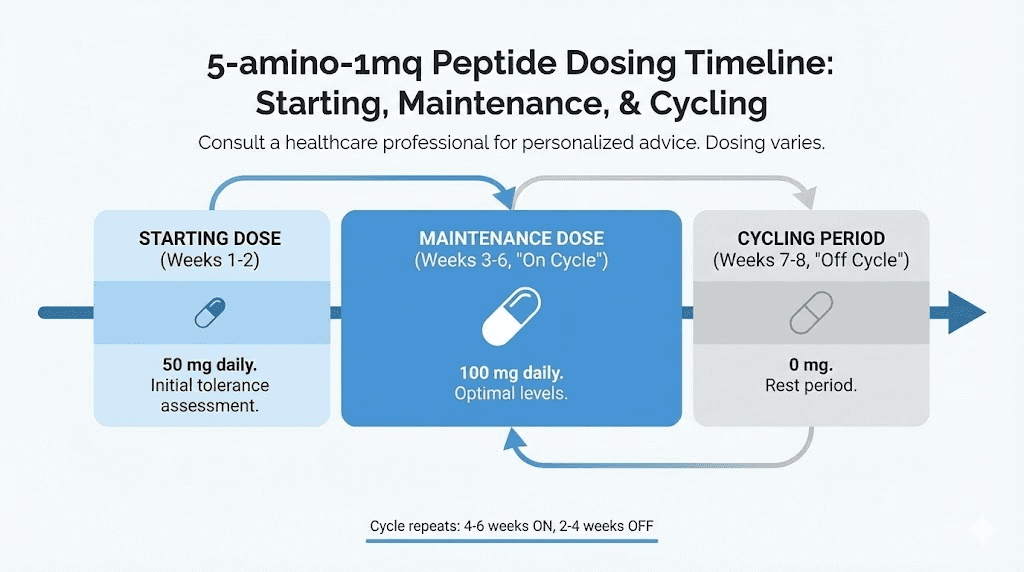 5-amino-1mq Peptide Dosing Timeline: Starting, Maintenance, & Cycling

Consult a healthcare professional for personalized advice. Dosing varies.

STARTING DOSE
(Weeks 1-2)

50 mg daily.
Initial tolerance assessment.

MAINTENANCE DOSE
(Weeks 3-6, "On Cycle")

100 mg daily.
Optimal levels.

CYCLING PERIOD
(Weeks 7-8, "Off Cycle")

0 mg.
Rest period.

Cycle repeats: 4-6 weeks ON, 2-4 weeks OFF